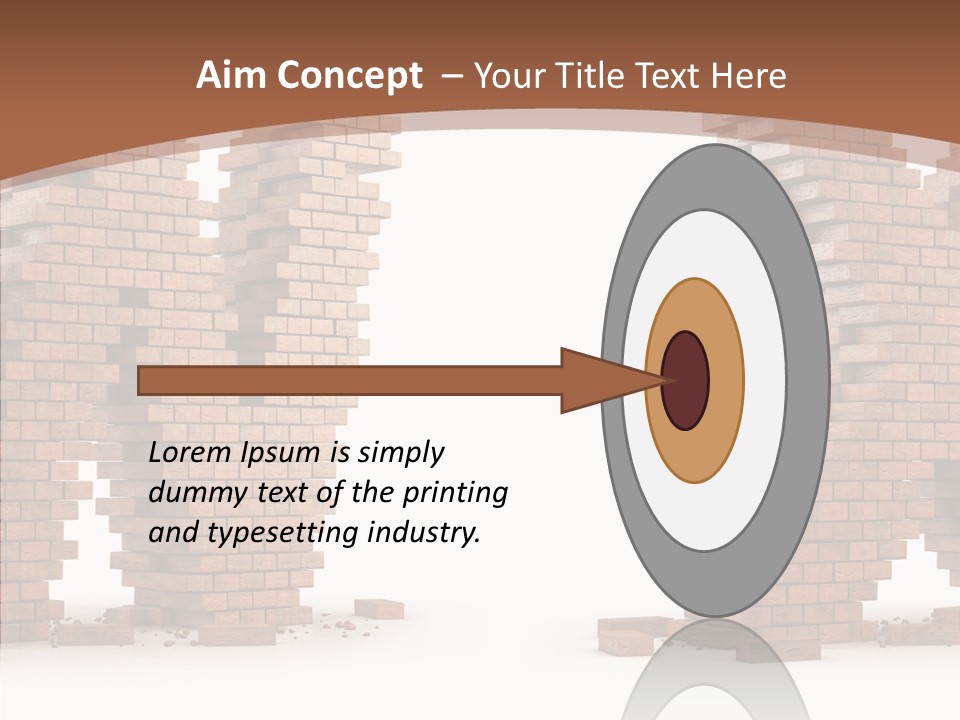 Aim Concept – Your Title Text Here

Lorem Ipsum is simply dummy text of the printing and typesetting industry.